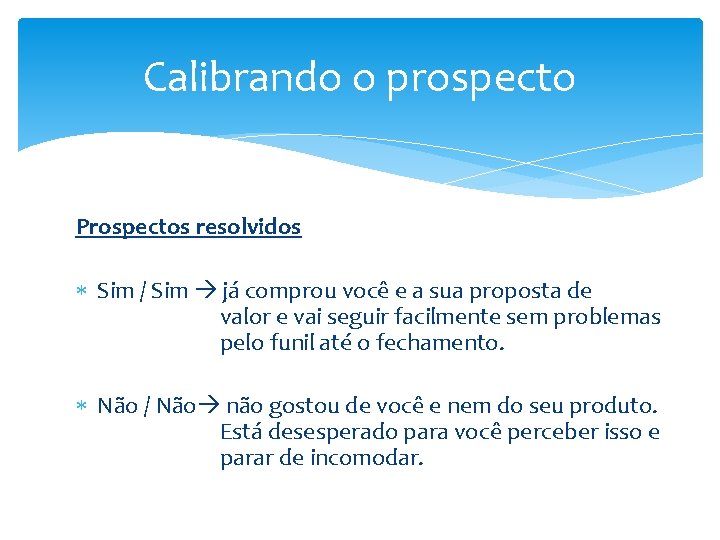 Calibrando o prospecto

Prospectos resolvidos

* Sim / Sim → já comprou você e a sua proposta de valor e vai seguir facilmente sem problemas pelo funil até o fechamento.

* Não / Não→ não gostou de você e nem do seu produto. Está desesperado para você perceber isso e parar de incomodar.